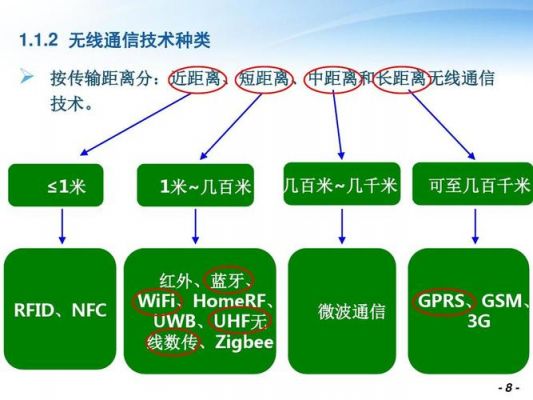 1.1.2 无线通信技术种类

按传输距离分：近距离、短距离、中距离和长距离无线通信技术。

≤1米

1米~几百米

几百米~几千米

可至几百千米

RFID、NFC

红外、蓝牙、WiFi、HomeRF、UWB、UHF无线数传、Zigbee

微波通信

GPRS、GSM、3G

- 8 -